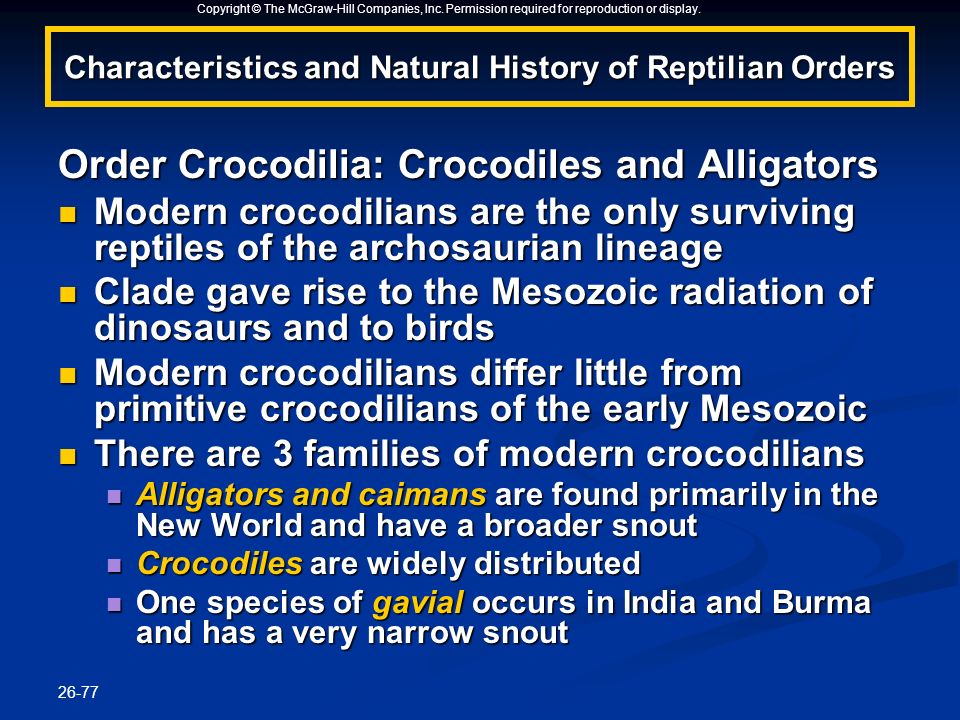 Copyright © The McGraw-Hill Companies, Inc. Permission required for reproduction or display.

Characteristics and Natural History of Reptilian Orders

Order Crocodilia: Crocodiles and Alligators

- Modern crocodilians are the only surviving reptiles of the archosaurian lineage
- Clade gave rise to the Mesozoic radiation of dinosaurs and to birds
- Modern crocodilians differ little from primitive crocodilians of the early Mesozoic
- There are 3 families of modern crocodilians
  - Alligators and caimans are found primarily in the New World and have a broader snout
  - Crocodiles are widely distributed
  - One species of gavial occurs in India and Burma and has a very narrow snout

26-77